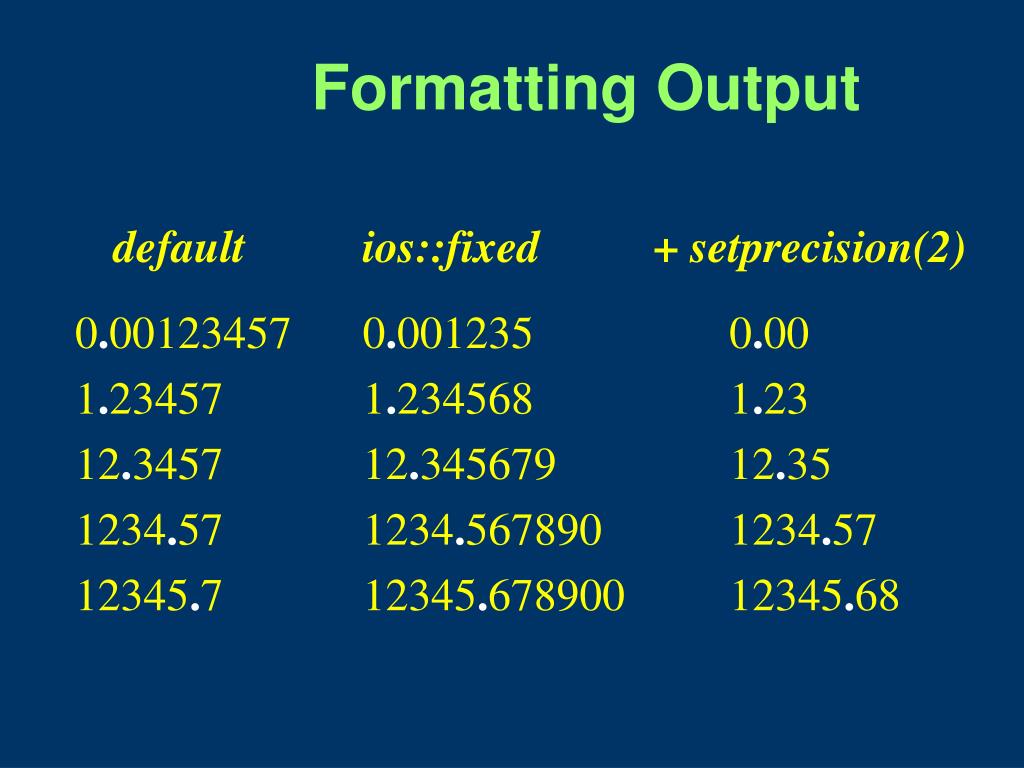 Formatting Output

| default | ios::fixed | + setprecision(2) |
|---|---|---|
| 0.00123457 | 0.001235 | 0.00 |
| 1.23457 | 1.234568 | 1.23 |
| 12.3457 | 12.345679 | 12.35 |
| 1234.57 | 1234.567890 | 1234.57 |
| 12345.7 | 12345.678900 | 12345.68 |